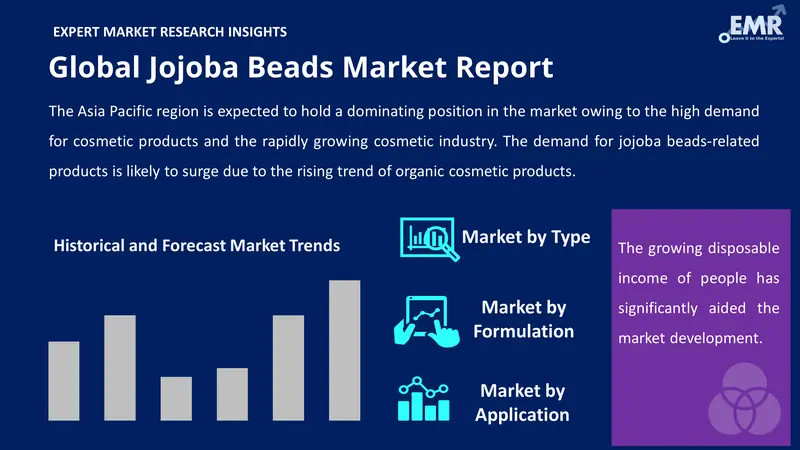 EXPERT MARKET RESEARCH INSIGHTS

EMR
Leave it to the Experts!

Global Jojoba Beads Market Report

The Asia Pacific region is expected to hold a dominating position in the market owing to the high demand for cosmetic products and the rapidly growing cosmetic industry. The demand for jojoba beads-related products is likely to surge due to the rising trend of organic cosmetic products.

Historical and Forecast Market Trends

Market by Type

Market by Formulation

Market by Application

The growing disposable income of people has significantly aided the market development.